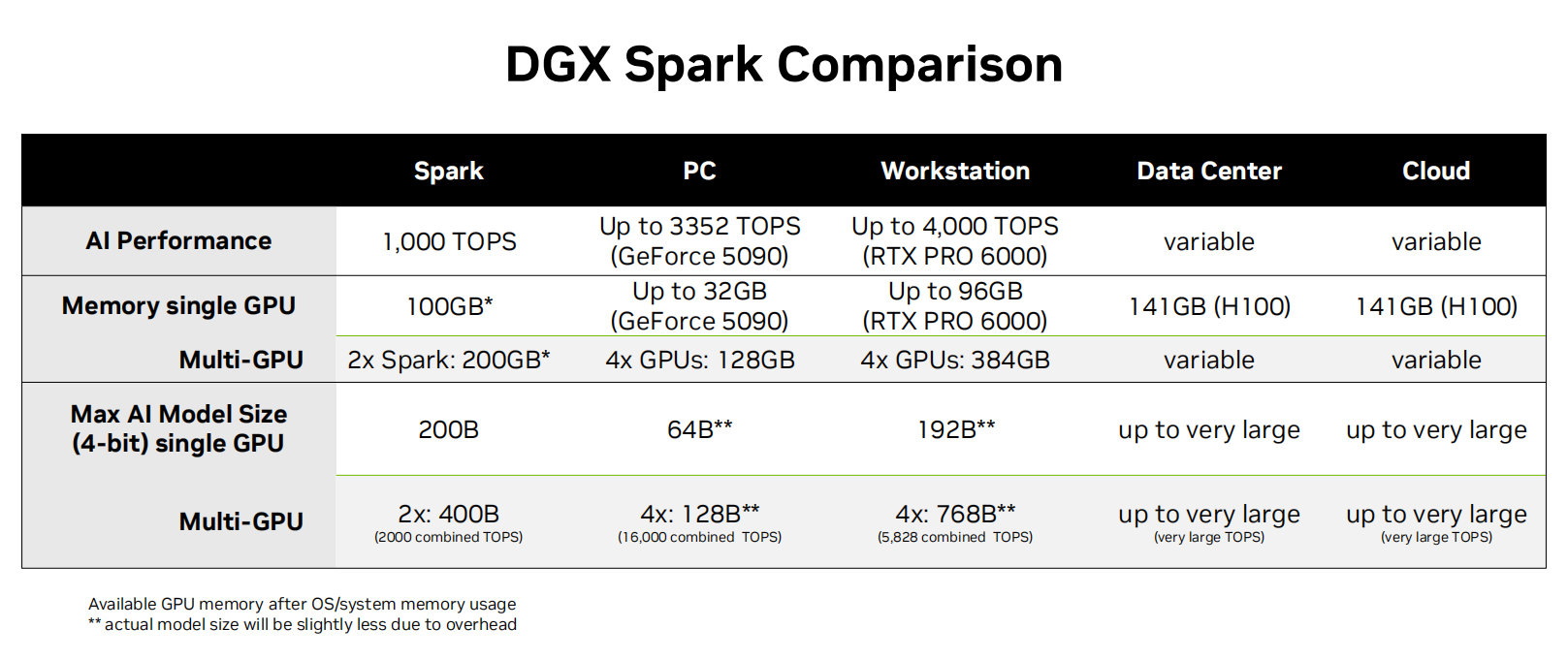 DGX Spark Comparison

| | Spark | PC | Workstation | Data Center | Cloud |
|---|---|---|---|---|---|
| AI Performance | 1,000 TOPS | Up to 3352 TOPS (GeForce 5090) | Up to 4,000 TOPS (RTX PRO 6000) | variable | variable |
| Memory single GPU | 100GB* | Up to 32GB (GeForce 5090) | Up to 96GB (RTX PRO 6000) | 141GB (H100) | 141GB (H100) |
| Multi-GPU | 2x Spark: 200GB* | 4x GPUs: 128GB | 4x GPUs: 384GB | variable | variable |
| Max AI Model Size (4-bit) single GPU | 200B | 64B** | 192B** | up to very large | up to very large |
| Multi-GPU | 2x: 400B (2000 combined TOPS) | 4x: 128B** (16,000 combined TOPS) | 4x: 768B** (5,828 combined TOPS) | up to very large (very large TOPS) | up to very large (very large TOPS) |

Available GPU memory after OS/system memory usage
** actual model size will be slightly less due to overhead